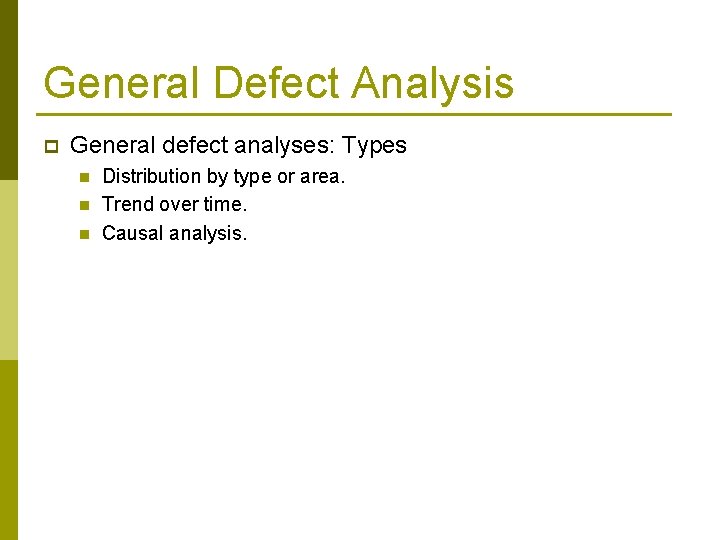 General Defect Analysis

General defect analyses: Types

Distribution by type or area.

Trend over time.

Causal analysis.